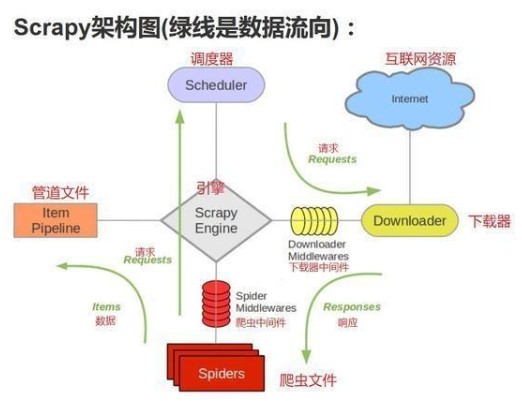 Scrapy架构图(绿线是数据流向)：

调度器
Scheduler

互联网资源
Internet

请求
Requests

管道文件
Item Pipeline

引擎
Scrapy Engine

Downloader Middlewares
下载器中间件

Downloader
下载器

请求
Requests

Items
数据

Spider Middlewares
爬虫中间件

Responses
响应

Spiders
爬虫文件